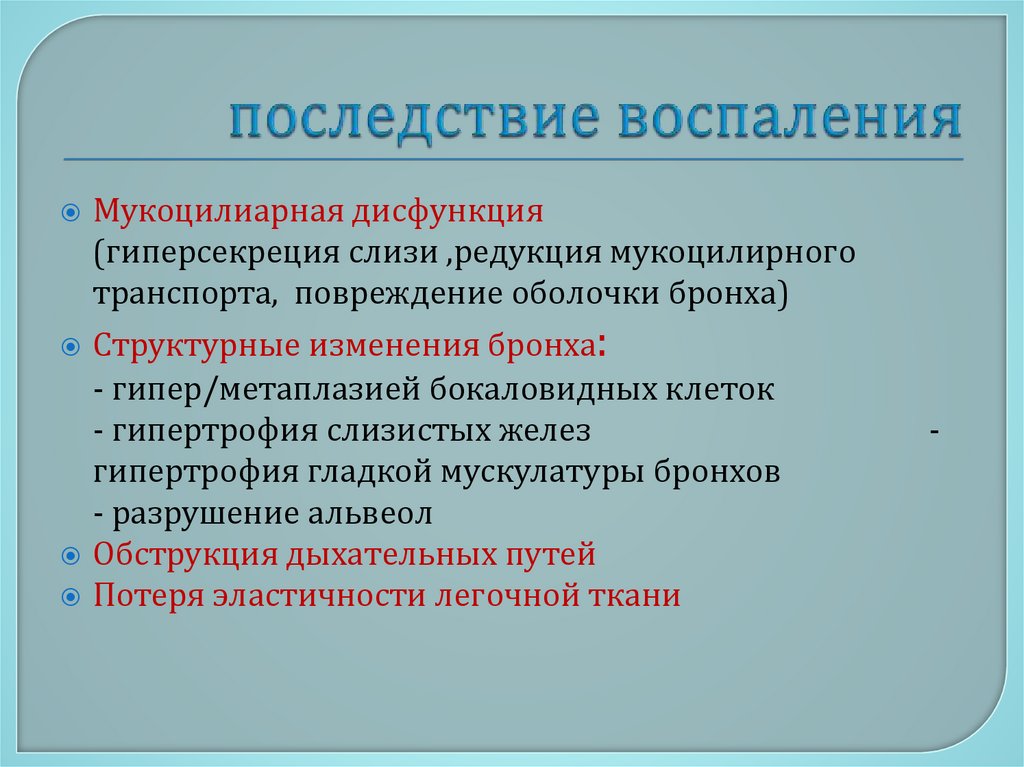 последствие воспаления

Мукоцилиарная дисфункция (гиперсекреция слизи ,редукция мукоцилирного транспорта, повреждение оболочки бронха)

Структурные изменения бронха:
- гипер/метаплазией бокаловидных клеток
- гипертрофия слизистых желез -
гипертрофия гладкой мускулатуры бронхов
- разрушение альвеол

Обструкция дыхательных путей

Потеря эластичности легочной ткани